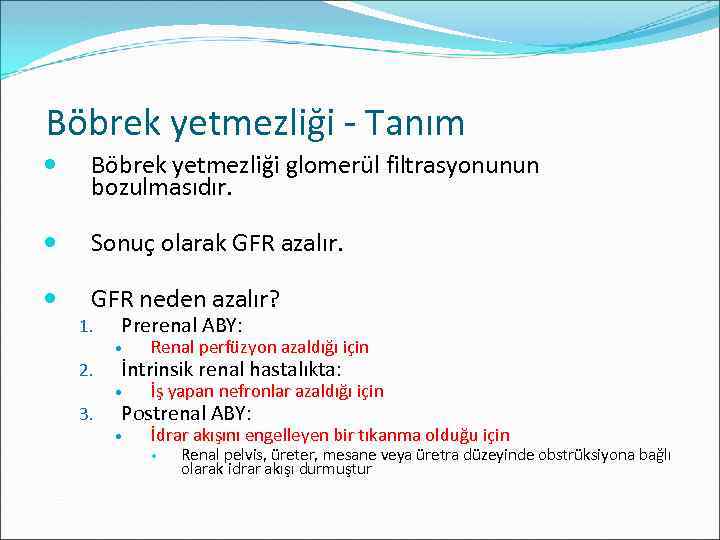 Böbrek yetmezliği - Tanım

- Böbrek yetmezliği glomerül filtrasyonunun bozulmasıdır.

- Sonuç olarak GFR azalır.

- GFR neden azalır?
1. Prerenal ABY:
   - Renal perfüzyon azaldığı için
2. İntrinsik renal hastalıkta:
   - İş yapan nefronlar azaldığı için
3. Postrenal ABY:
   - İdrar akışını engelleyen bir tıkanma olduğu için
     - Renal pelvis, üreter, mesane veya üretra düzeyinde obstrüksiyona bağlı olarak idrar akışı durmuştur